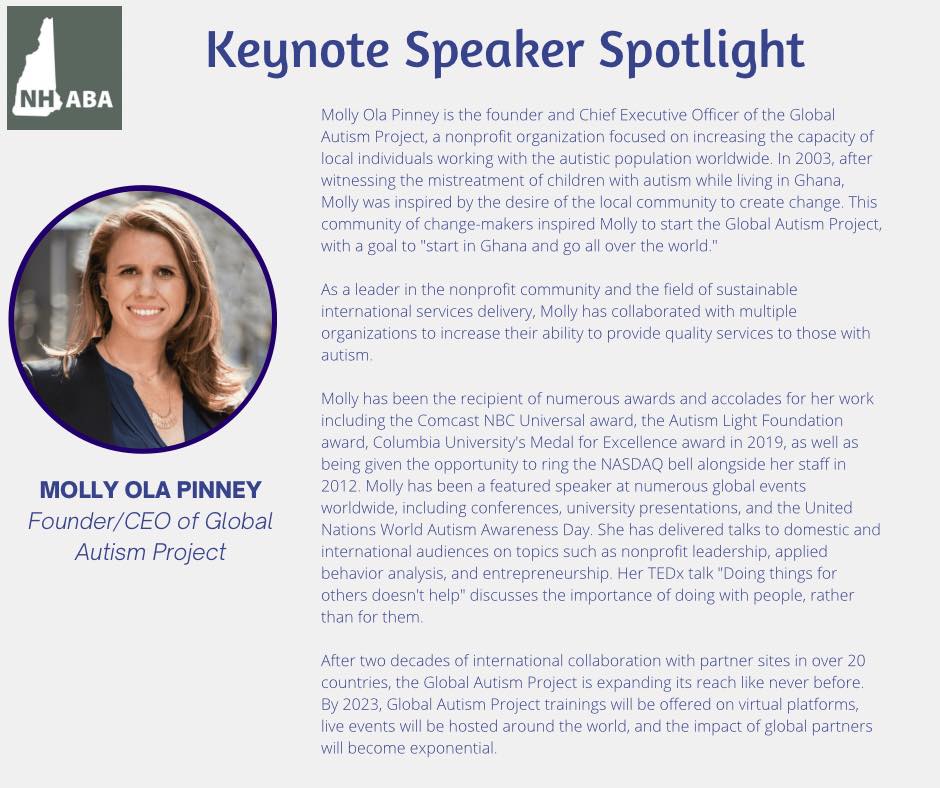 NH ABA

Keynote Speaker Spotlight

MOLLY OLA PINNEY
Founder/CEO of Global Autism Project

Molly Ola Pinney is the founder and Chief Executive Officer of the Global Autism Project, a nonprofit organization focused on increasing the capacity of local individuals working with the autistic population worldwide. In 2003, after witnessing the mistreatment of children with autism while living in Ghana, Molly was inspired by the desire of the local community to create change. This community of change-makers inspired Molly to start the Global Autism Project, with a goal to "start in Ghana and go all over the world."

As a leader in the nonprofit community and the field of sustainable international services delivery, Molly has collaborated with multiple organizations to increase their ability to provide quality services to those with autism.

Molly has been the recipient of numerous awards and accolades for her work including the Comcast NBC Universal award, the Autism Light Foundation award, Columbia University's Medal for Excellence award in 2019, as well as being given the opportunity to ring the NASDAQ bell alongside her staff in 2012. Molly has been a featured speaker at numerous global events worldwide, including conferences, university presentations, and the United Nations World Autism Awareness Day. She has delivered talks to domestic and international audiences on topics such as nonprofit leadership, applied behavior analysis, and entrepreneurship. Her TEDx talk "Doing things for others doesn't help" discusses the importance of doing with people, rather than for them.

After two decades of international collaboration with partner sites in over 20 countries, the Global Autism Project is expanding its reach like never before. By 2023, Global Autism Project trainings will be offered on virtual platforms, live events will be hosted around the world, and the impact of global partners will become exponential.